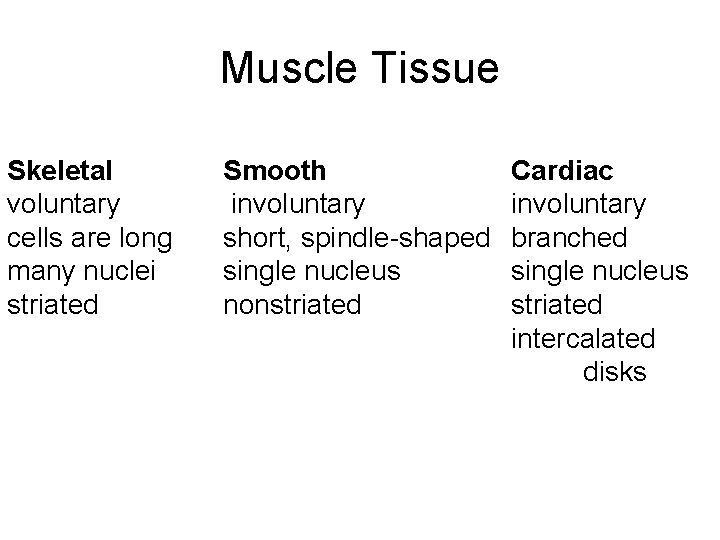 Muscle Tissue

Skeletal
voluntary
cells are long
many nuclei
striated

Smooth
involuntary
short, spindle-shaped
single nucleus
nonstriated

Cardiac
involuntary
branched
single nucleus
striated
intercalated disks